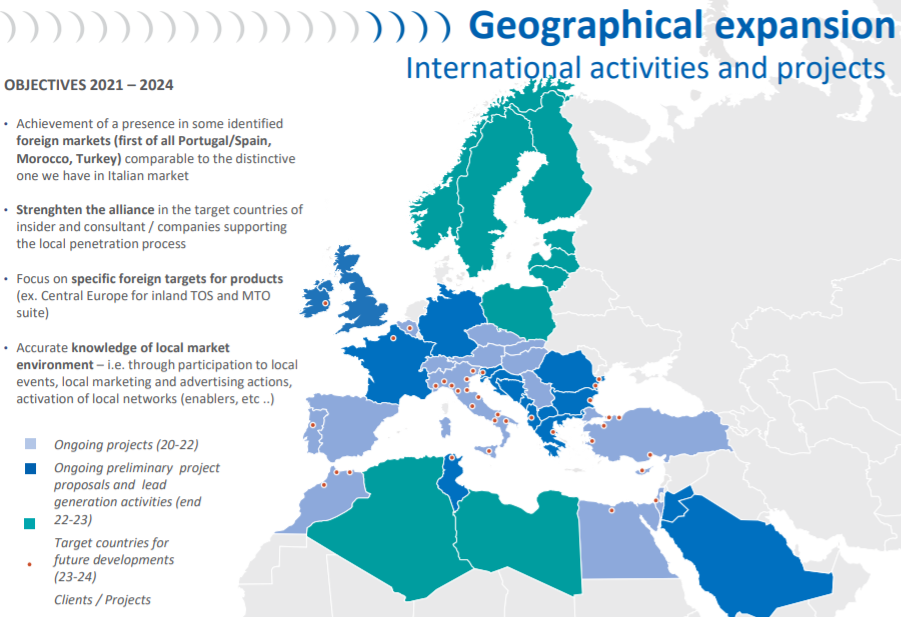 Geographical expansion
International activities and projects

OBJECTIVES 2021 – 2024

• Achievement of a presence in some identified foreign markets (first of all Portugal/Spain, Morocco, Turkey) comparable to the distinctive one we have in Italian market

• Strenghten the alliance in the target countries of insider and consultant / companies supporting the local penetration process

• Focus on specific foreign targets for products (ex. Central Europe for inland TOS and MTO suite)

• Accurate knowledge of local market environment – i.e. through participation to local events, local marketing and advertising actions, activation of local networks (enablers, etc ..)

Ongoing projects (20-22)
Ongoing preliminary project proposals and lead generation activities (end 22-23)
Target countries for future developments (23-24)
Clients / Projects